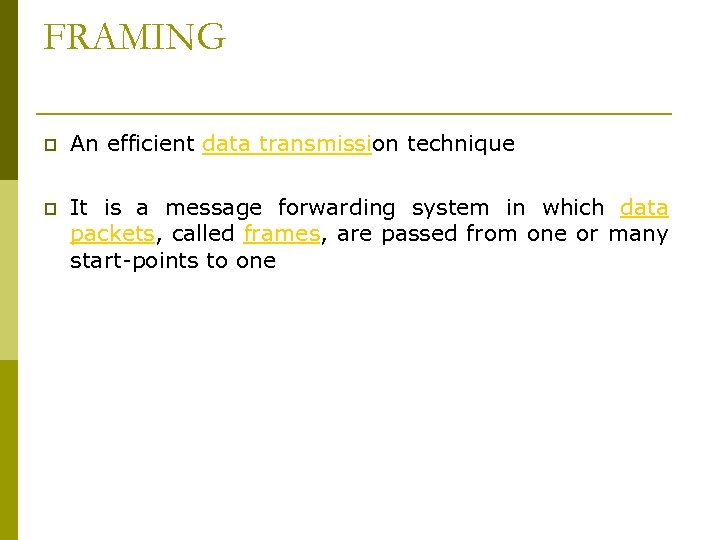 FRAMING

An efficient data transmission technique

It is a message forwarding system in which data packets, called frames, are passed from one or many start-points to one